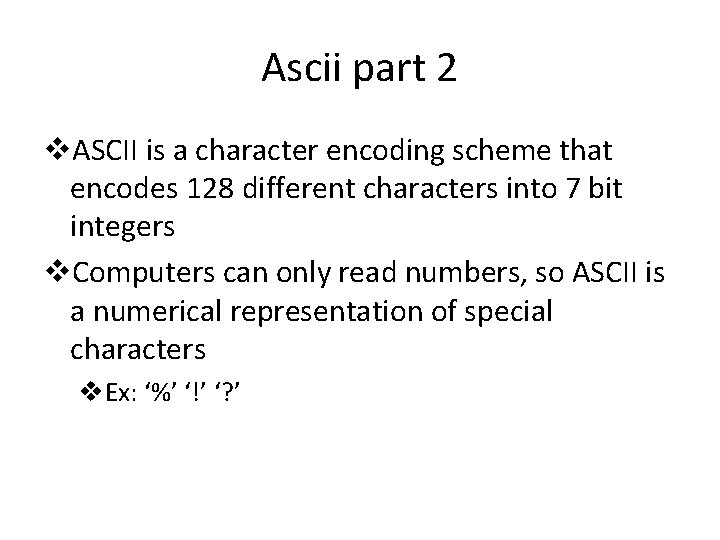 Ascii part 2

❖ASCII is a character encoding scheme that encodes 128 different characters into 7 bit integers

❖Computers can only read numbers, so ASCII is a numerical representation of special characters

❖Ex: ‘%’ ‘!’ ‘?’